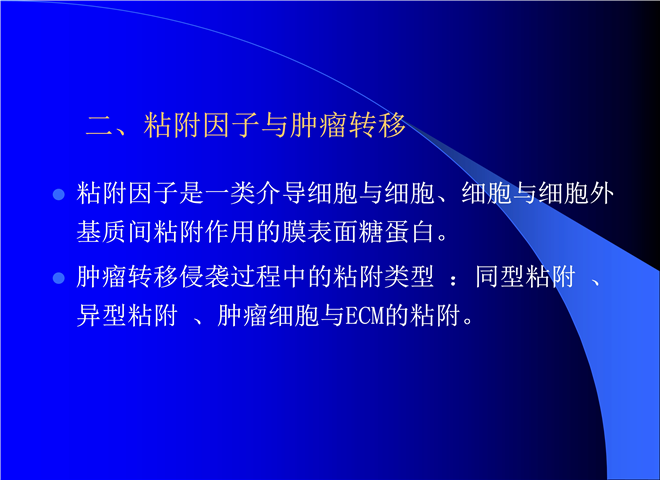 二、粘附因子与肿瘤转移

● 粘附因子是一类介导细胞与细胞、细胞与细胞外基质间粘附作用的膜表面糖蛋白。

● 肿瘤转移侵袭过程中的粘附类型 ：同型粘附 、异型粘附 、肿瘤细胞与ECM的粘附。